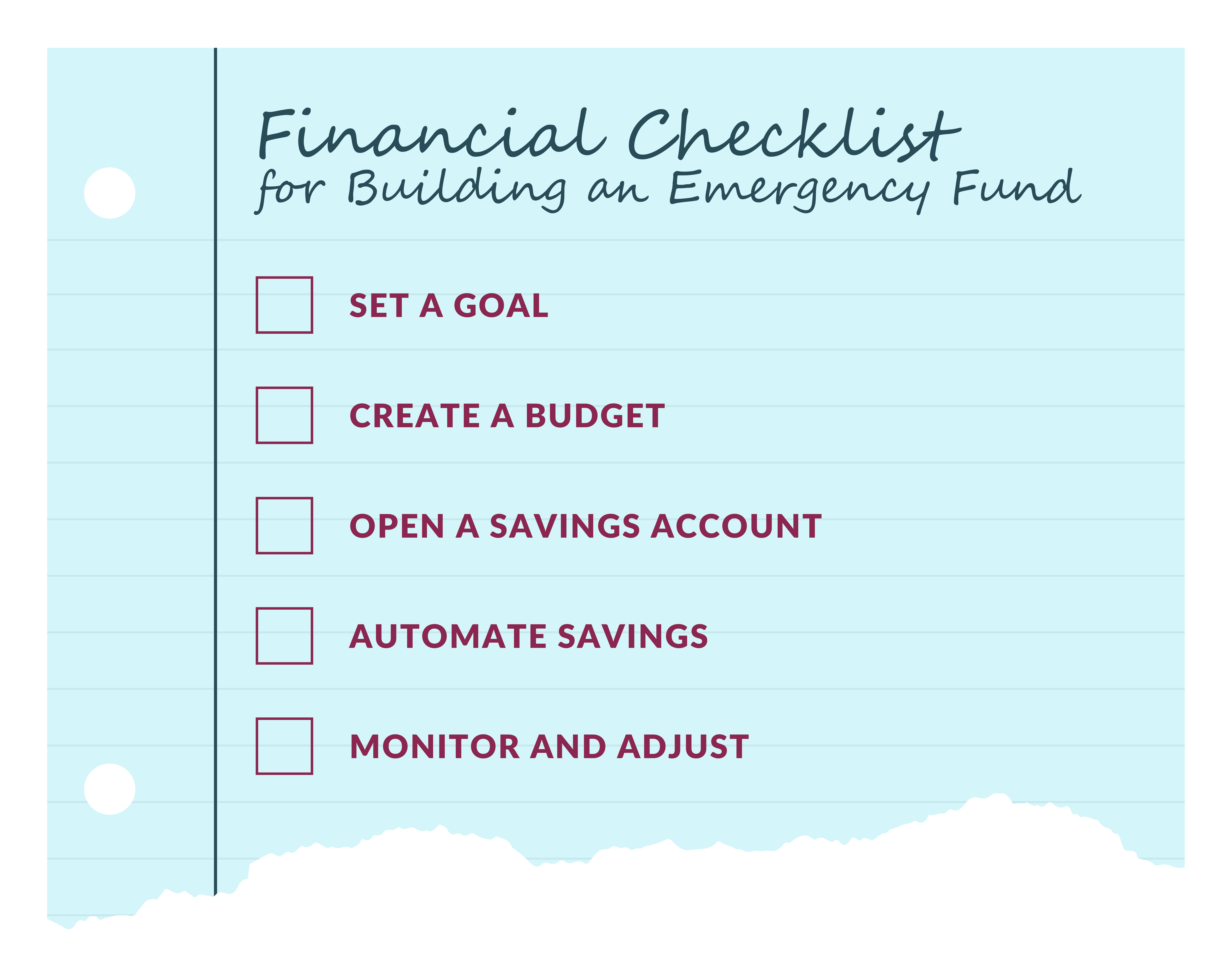 Financial Checklist
for Building an Emergency Fund

SET A GOAL

CREATE A BUDGET

OPEN A SAVINGS ACCOUNT

AUTOMATE SAVINGS

MONITOR AND ADJUST